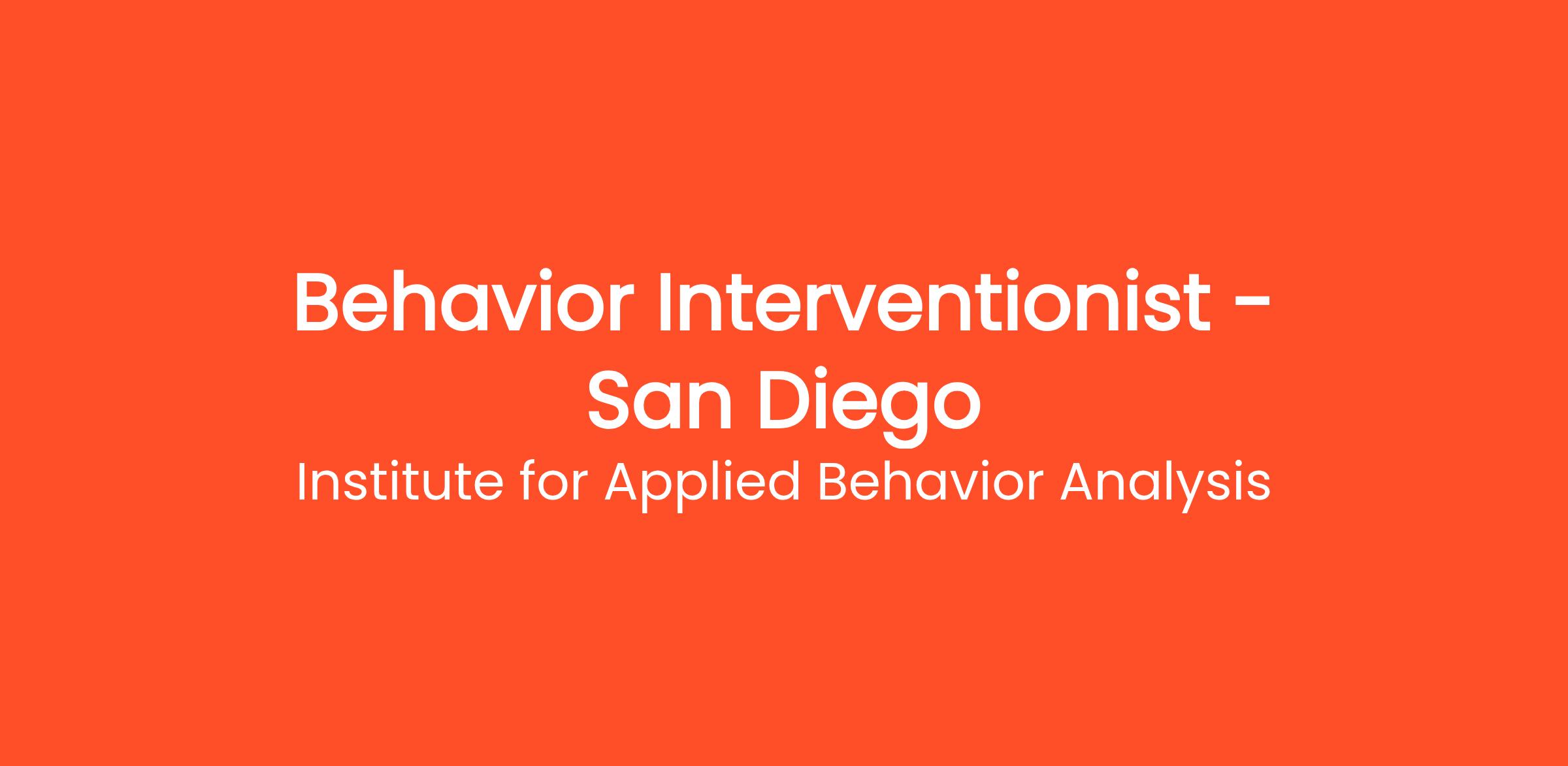 Behavior Interventionist - San Diego

Institute for Applied Behavior Analysis